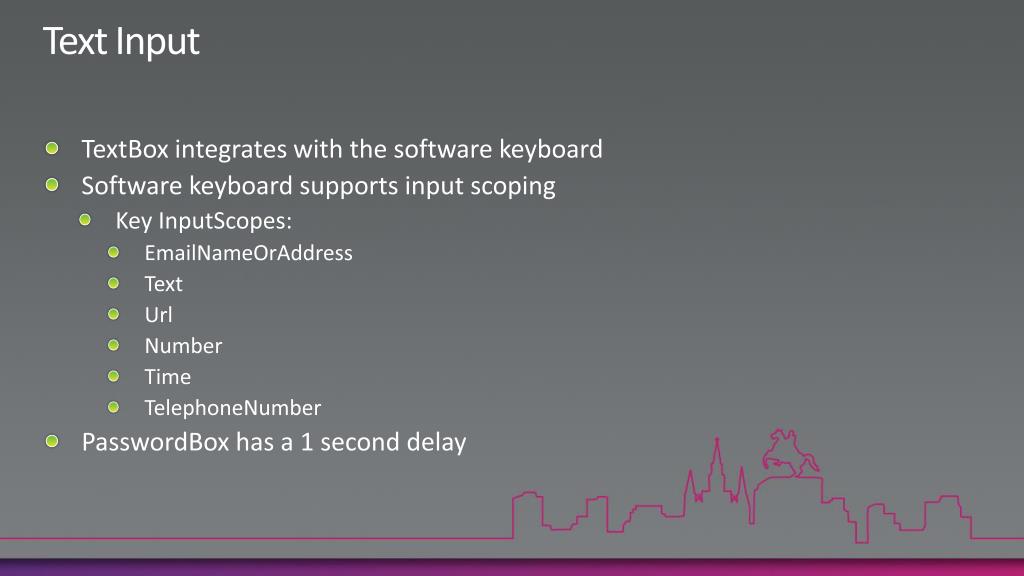 Text Input

TextBox integrates with the software keyboard
Software keyboard supports input scoping
Key InputScopes:
EmailNameOrAddress
Text
Url
Number
Time
TelephoneNumber
PasswordBox has a 1 second delay